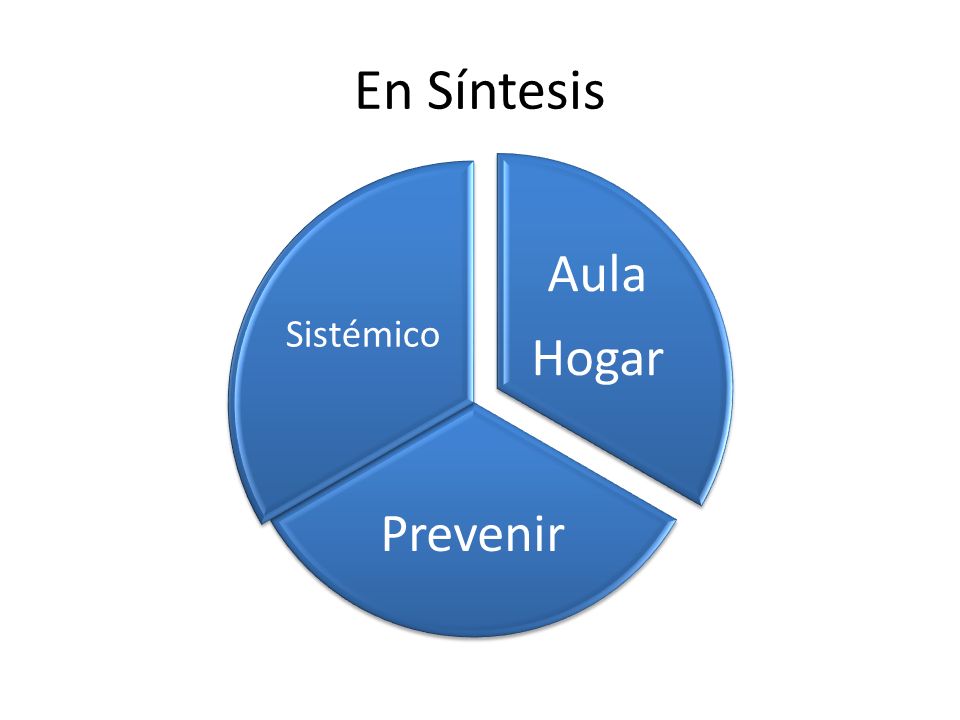 En Síntesis

Sistémico

Aula
Hogar

Prevenir